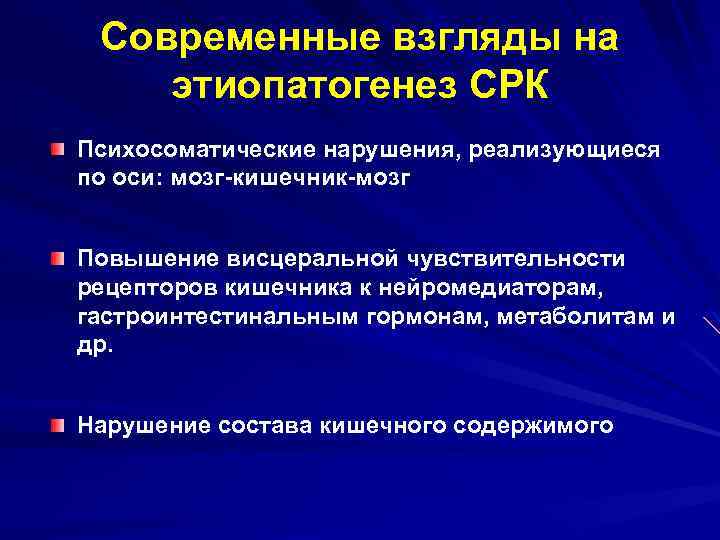 Современные взгляды на этиопатогенез СРК

Психосоматические нарушения, реализующиеся по оси: мозг-кишечник-мозг

Повышение висцеральной чувствительности рецепторов кишечника к нейромедиаторам, гастроинтестинальным гормонам, метаболитам и др.

Нарушение состава кишечного содержимого